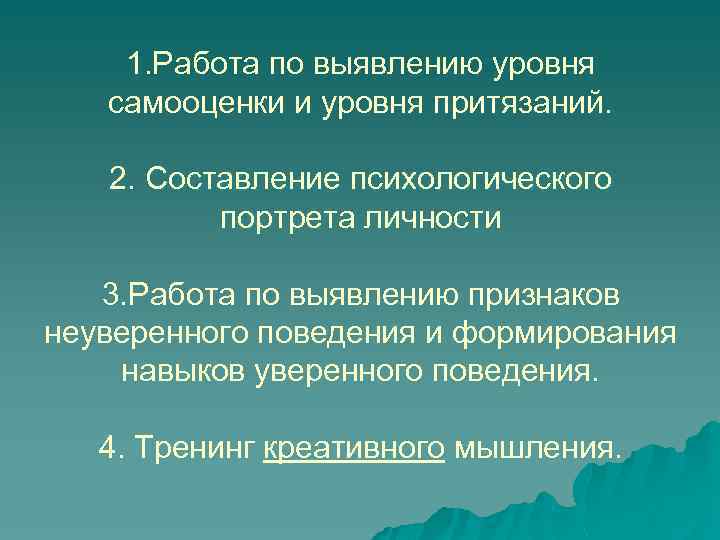 1.Работа по выявлению уровня самооценки и уровня притязаний.

2. Составление психологического портрета личности

3.Работа по выявлению признаков неуверенного поведения и формирования навыков уверенного поведения.

4. Тренинг креативного мышления.